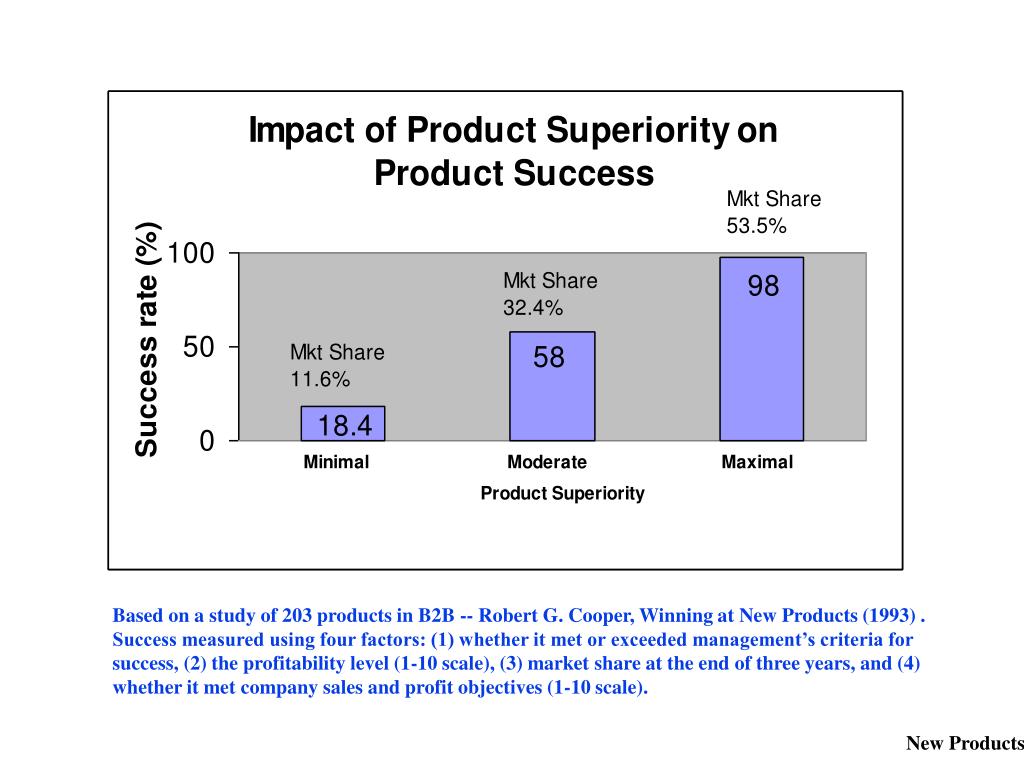 Impact of Product Superiority on Product Success

Success rate (%)

100
50
0

Mkt Share
11.6%

18.4

Mkt Share
32.4%

58

Mkt Share
53.5%

98

Minimal
Moderate
Maximal

Product Superiority

Based on a study of 203 products in B2B -- Robert G. Cooper, Winning at New Products (1993) . Success measured using four factors: (1) whether it met or exceeded management's criteria for success, (2) the profitability level (1-10 scale), (3) market share at the end of three years, and (4) whether it met company sales and profit objectives (1-10 scale).

New Products